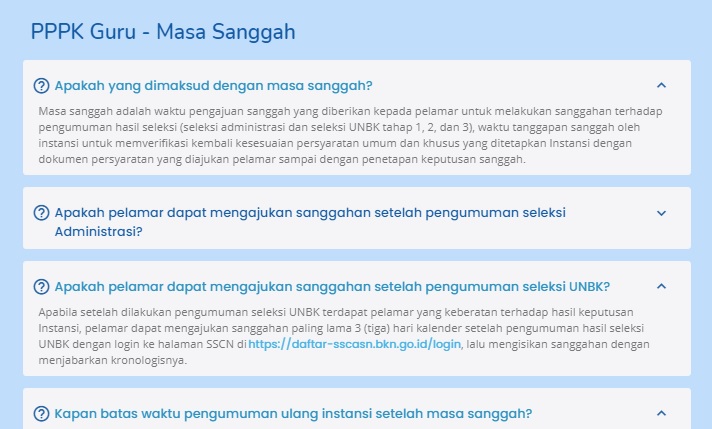 PPPK Guru - Masa Sanggah

Apakah yang dimaksud dengan masa sanggah?

Masa sanggah adalah waktu pengajuan sanggah yang diberikan kepada pelamar untuk melakukan sanggahan terhadap pengumuman hasil seleksi (seleksi administrasi dan seleksi UNBK tahap 1, 2, dan 3), waktu tanggapan sanggah oleh instansi untuk memverifikasi kembali kesesuaian persyaratan umum dan khusus yang ditetapkan Instansi dengan dokumen persyaratan yang diajukan pelamar sampai dengan penetapan keputusan sanggah.

Apakah pelamar dapat mengajukan sanggahan setelah pengumuman seleksi Administrasi?

Apakah pelamar dapat mengajukan sanggahan setelah pengumuman seleksi UNBK?

Apabila setelah dilakukan pengumuman seleksi UNBK terdapat pelamar yang keberatan terhadap hasil keputusan Instansi, pelamar dapat mengajukan sanggahan paling lama 3 (tiga) hari kalender setelah pengumuman hasil seleksi UNBK dengan login ke halaman SSCN di https://daftar-sscasn.bkn.go.id/login, lalu mengisikan sanggahan dengan menjabarkan kronologisnya.

Kapan batas waktu pengumuman ulang instansi setelah masa sanggah?